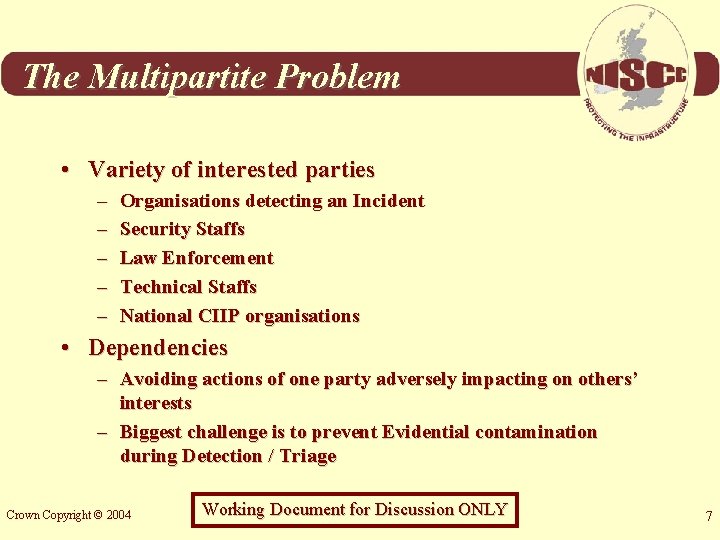 The Multipartite Problem

NISCC
PROTECTING THE INFRASTRUCTURE

• Variety of interested parties
– Organisations detecting an Incident
– Security Staffs
– Law Enforcement
– Technical Staffs
– National CIIP organisations
• Dependencies
– Avoiding actions of one party adversely impacting on others' interests
– Biggest challenge is to prevent Evidential contamination during Detection / Triage

Crown Copyright © 2004

Working Document for Discussion ONLY

7